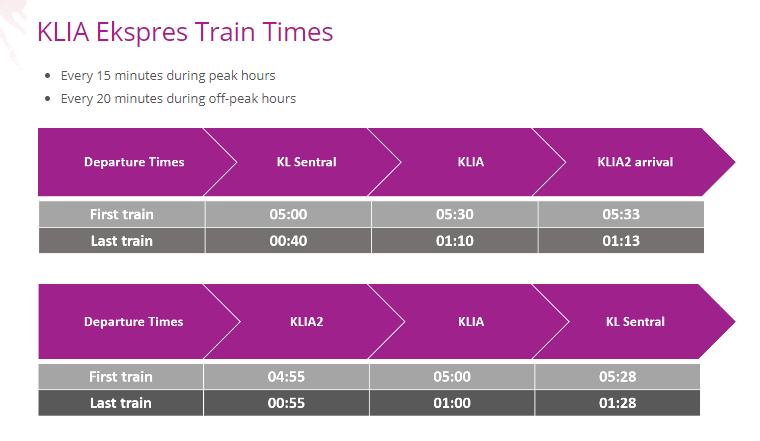 KLIA Ekspres Train Times

- Every 15 minutes during peak hours
- Every 20 minutes during off-peak hours

| Departure Times | KL Sentral | KLIA | KLIA2 arrival |
|---|---|---|---|
| First train | 05:00 | 05:30 | 05:33 |
| Last train | 00:40 | 01:10 | 01:13 |

| Departure Times | KLIA2 | KLIA | KL Sentral |
|---|---|---|---|
| First train | 04:55 | 05:00 | 05:28 |
| Last train | 00:55 | 01:00 | 01:28 |